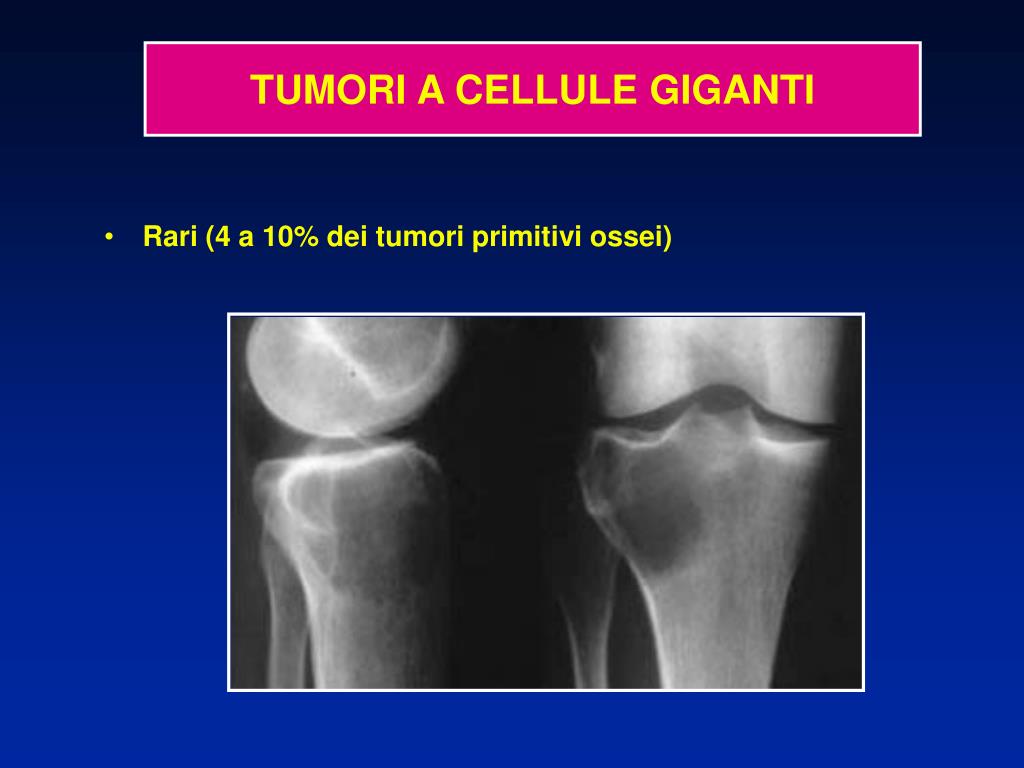 TUMORI A CELLULE GIGANTI

• Rari (4 a 10% dei tumori primitivi ossei)